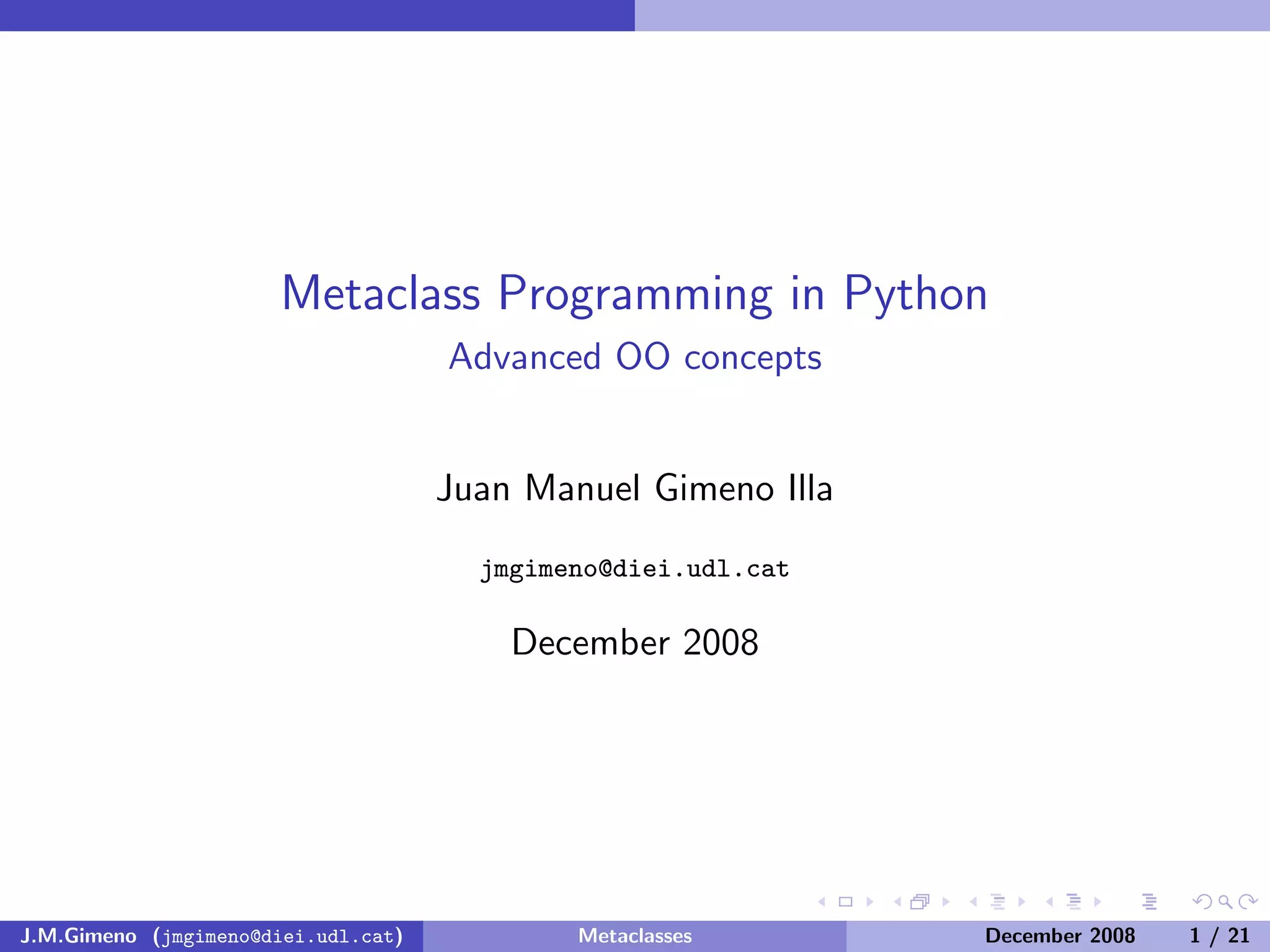 Metaclass Programming in Python
Advanced OO concepts

Juan Manuel Gimeno Illa

jmgimeno@diei.udl.cat

December 2008

J.M.Gimeno (jmgimeno@diei.udl.cat) Metaclasses December 2008 1 / 21